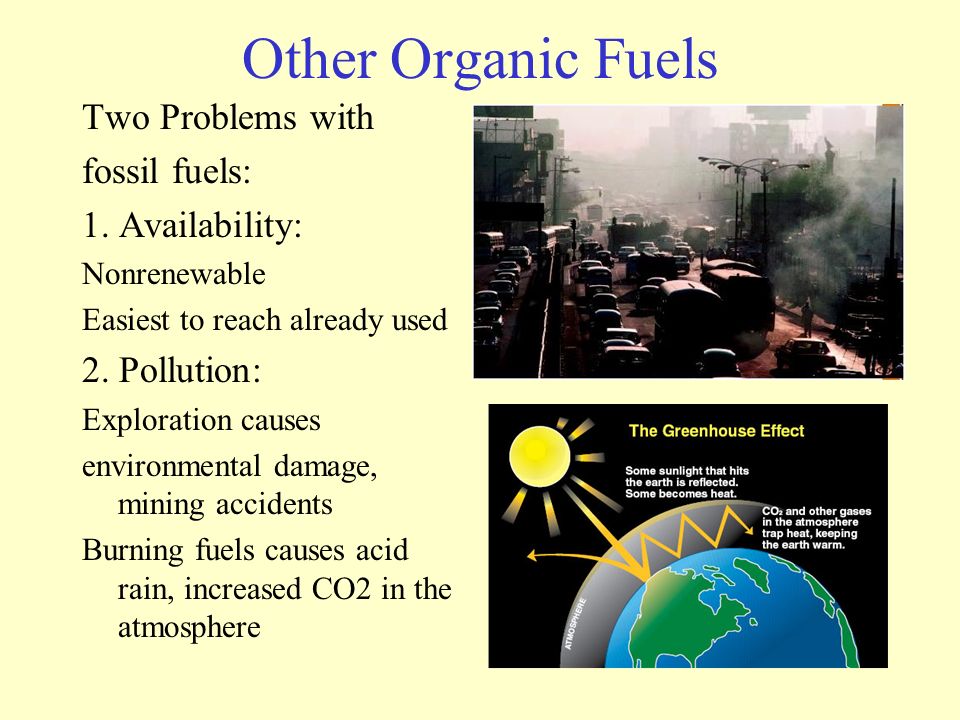 Other Organic Fuels

Two Problems with fossil fuels:

1. Availability:

Nonrenewable

Easiest to reach already used

2. Pollution:

Exploration causes

environmental damage, mining accidents

Burning fuels causes acid rain, increased CO2 in the atmosphere

The Greenhouse Effect

Some sunlight that hits the earth is reflected. Some becomes heat.

$CO_2$ and other gases in the atmosphere trap heat, keeping the earth warm.

ATMOSPHERE